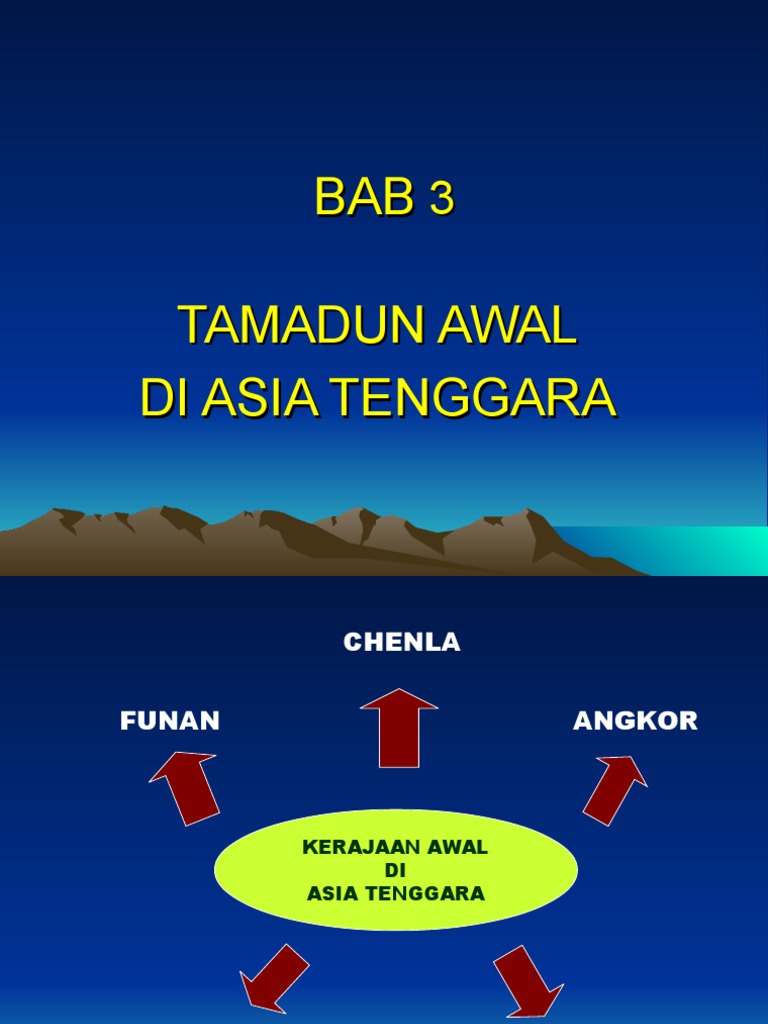 BAB 3

TAMADUN AWAL
DI ASIA TENGGARA

CHENLA

FUNAN

ANGKOR

KERAJAAN AWAL
DI
ASIA TENGGARA